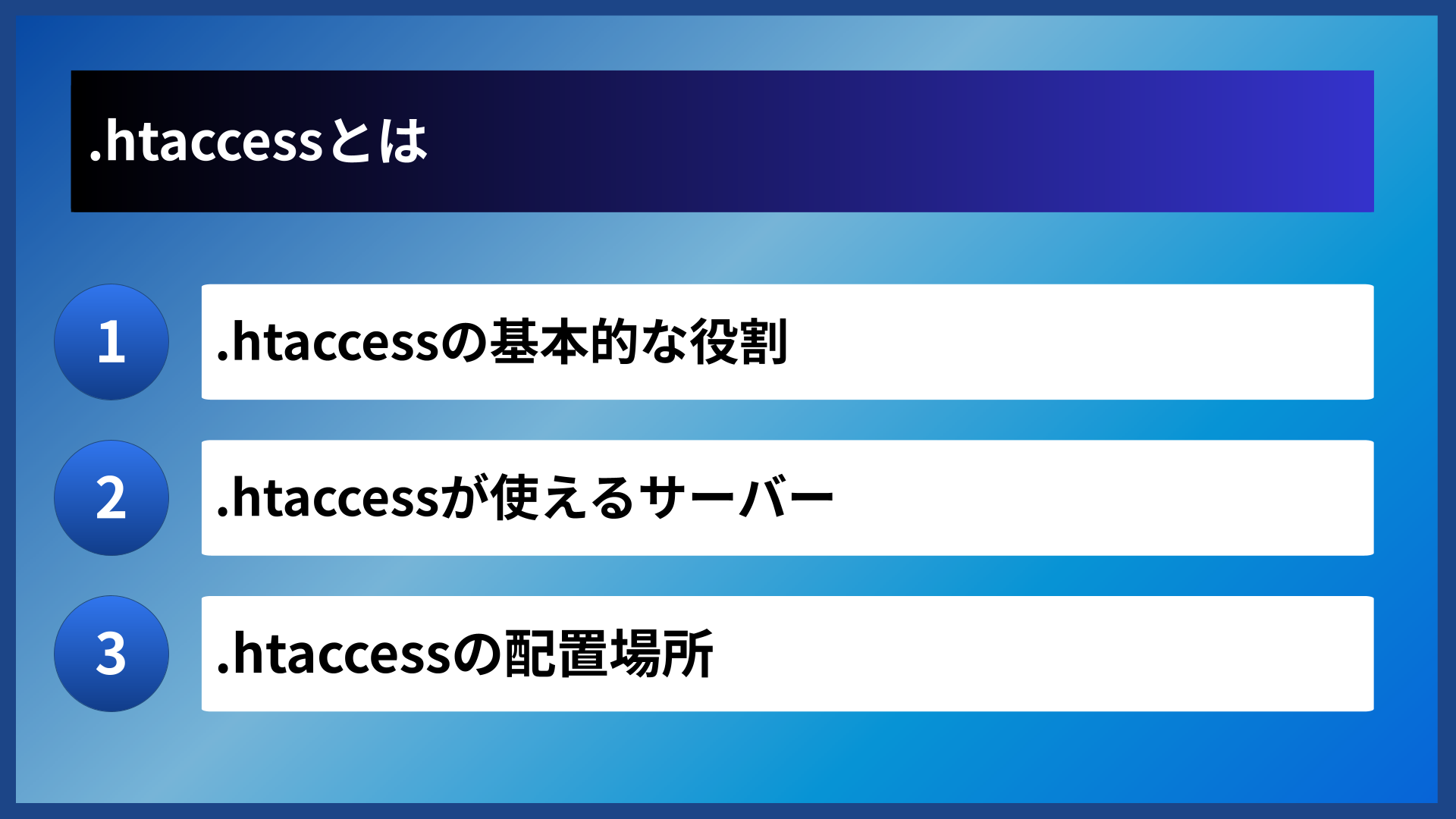 .htaccessとは

1 .htaccessの基本的な役割

2 .htaccessが使えるサーバー

3 .htaccessの配置場所